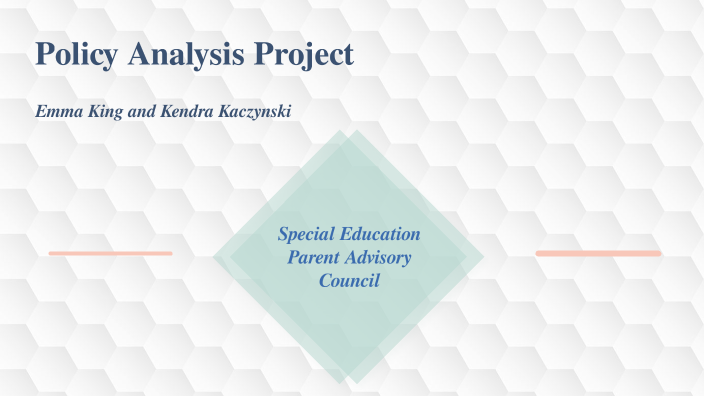 Policy Analysis Project

Emma King and Kendra Kaczynski

Special Education Parent Advisory Council